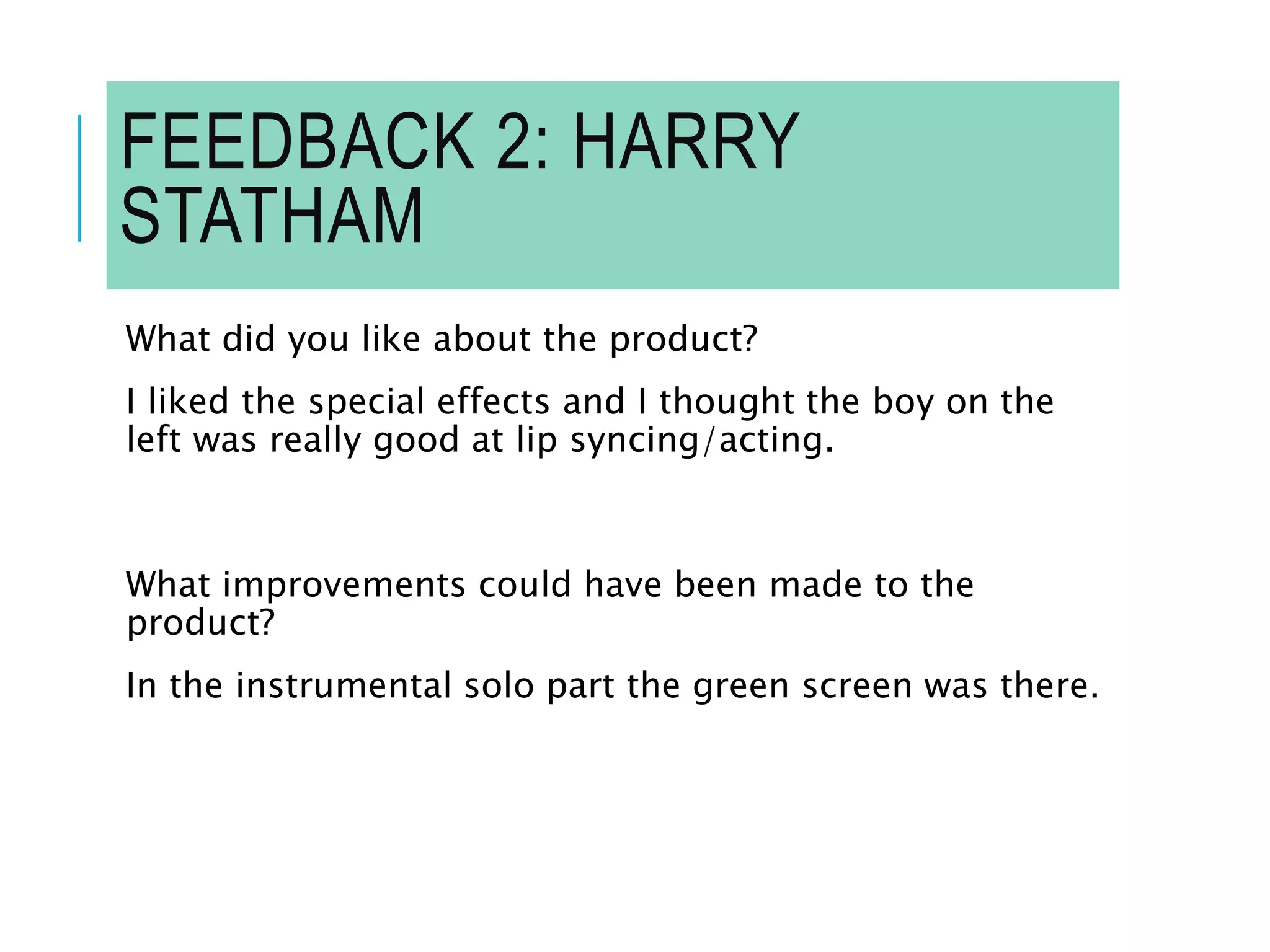 FEEDBACK 2: HARRY STATHAM

What did you like about the product?

I liked the special effects and I thought the boy on the left was really good at lip syncing/acting.

What improvements could have been made to the product?

In the instrumental solo part the green screen was there.